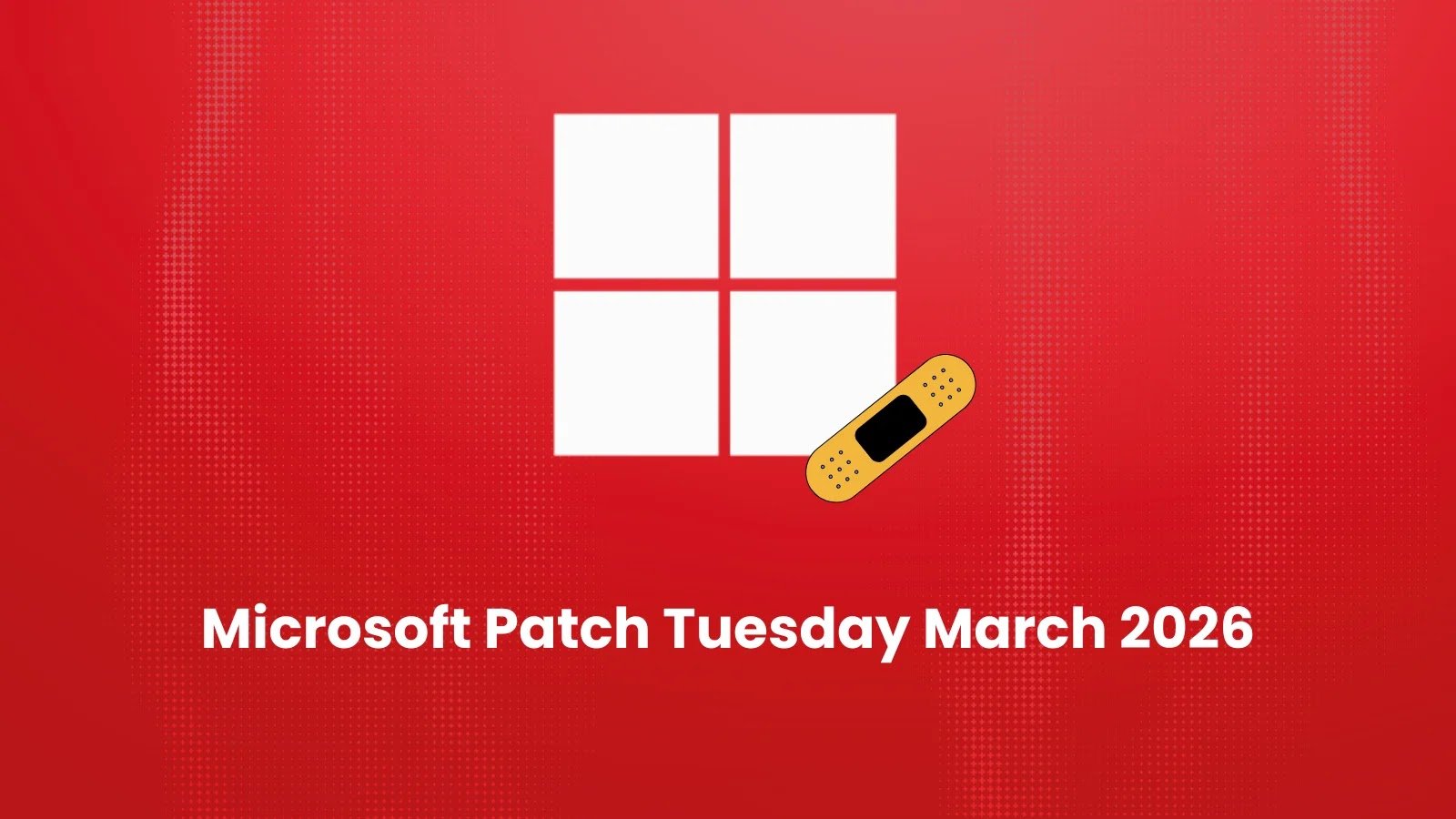 Microsoft Patch Tuesday March 2026